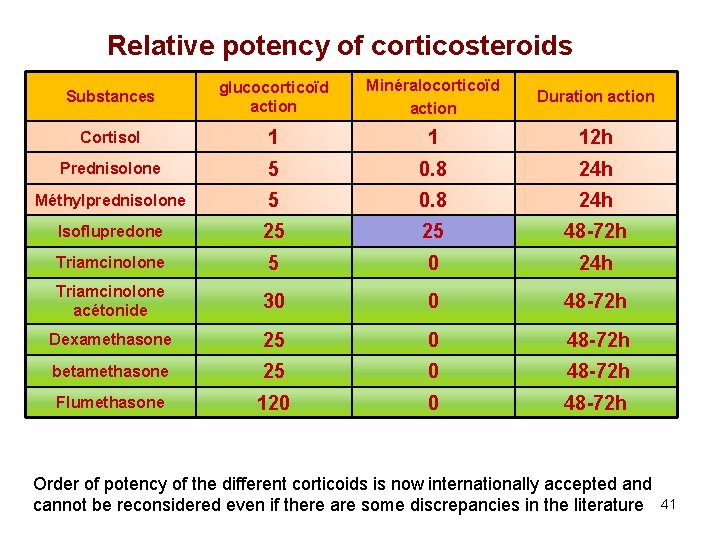 Relative potency of corticosteroids

| Substances | glucocorticoïd action | Minéralocorticoïd action | Duration action |
|---|---|---|---|
| Cortisol | 1 | 1 | 12h |
| Prednisolone | 5 | 0.8 | 24h |
| Méthylprednisolone | 5 | 0.8 | 24h |
| Isoflupredone | 25 | 25 | 48-72h |
| Triamcinolone | 5 | 0 | 24h |
| Triamcinolone acétonide | 30 | 0 | 48-72h |
| Dexamethasone | 25 | 0 | 48-72h |
| betamethasone | 25 | 0 | 48-72h |
| Flumethasone | 120 | 0 | 48-72h |

Order of potency of the different corticoids is now internationally accepted and cannot be reconsidered even if there are some discrepancies in the literature

41